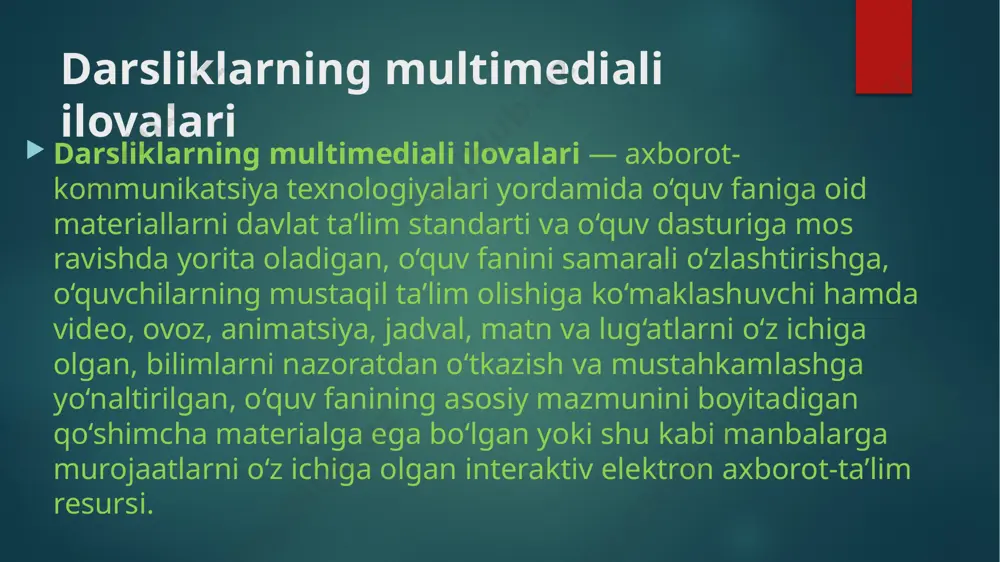 Darsliklarning multimediali ilovalari

Darsliklarning multimediali ilovalari — axborot-kommunikatsiya texnologiyalari yordamida o‘quv faniga oid materiallarni davlat ta’lim standarti va o‘quv dasturiga mos ravishda yorita oladigan, o‘quv fanini samarali o‘zlashtirishga, o‘quvchilarning mustaqil ta’lim olishiga ko‘maklashuvchi hamda video, ovoz, animatsiya, jadval, matn va lug‘atlarni o‘z ichiga olgan, bilimlarni nazoratdan o‘tkazish va mustahkamlashga yo‘naltirilgan, o‘quv fanining asosiy mazmunini boyitadigan qo‘shimcha materialga ega bo‘lgan yoki shu kabi manbalarga murojaatlarni o‘z ichiga olgan interaktiv elektron axborot-ta’lim resursi.